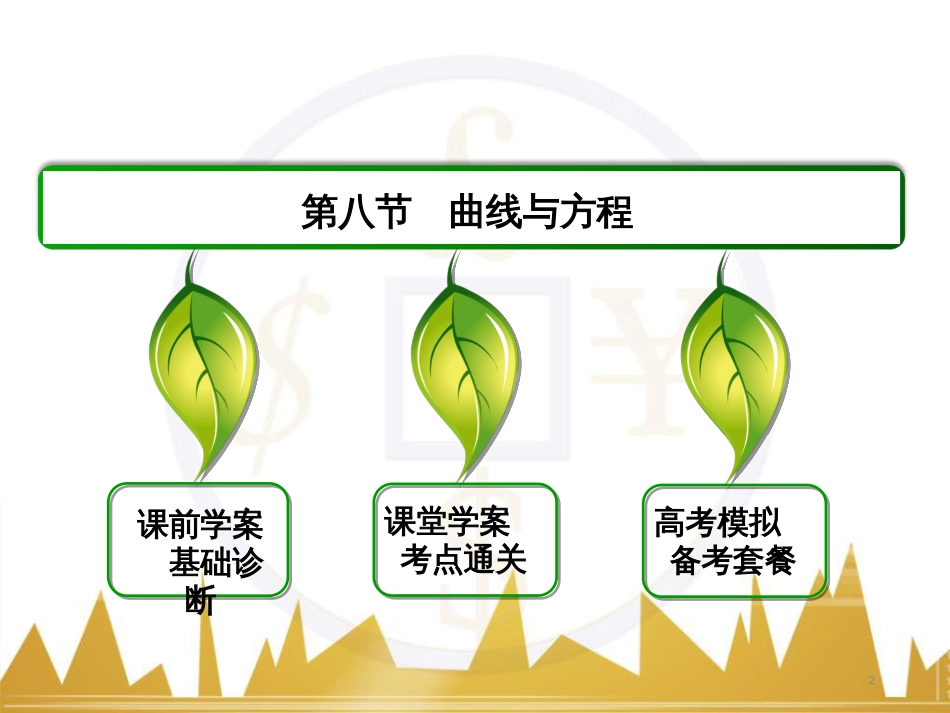 第八节　曲线与方程

课前学案
基础诊断

课堂学案
考点通关

高考模拟
备考套餐

2